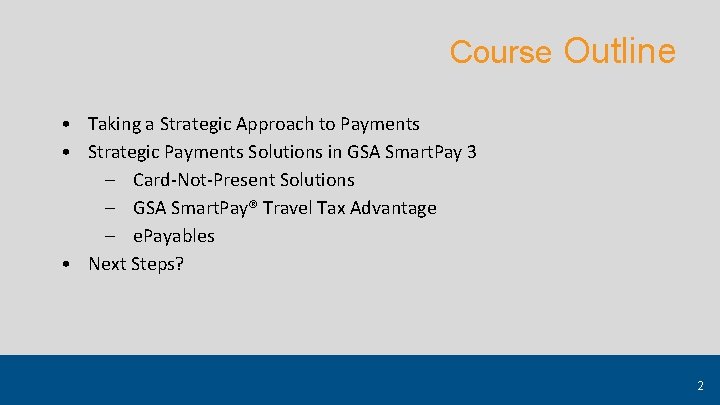 Course Outline

• Taking a Strategic Approach to Payments
• Strategic Payments Solutions in GSA SmartPay 3
  – Card-Not-Present Solutions
  – GSA SmartPay® Travel Tax Advantage
  – ePayables
• Next Steps?

2